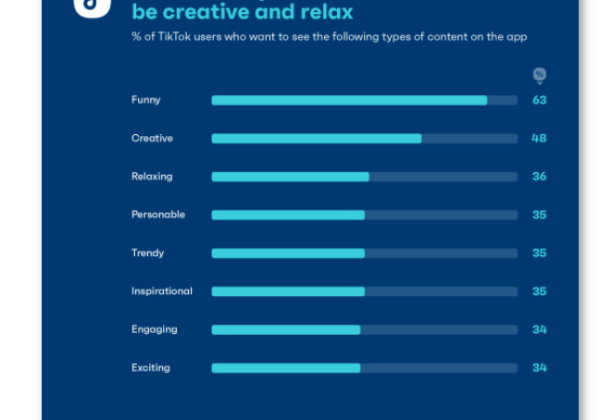 be creative and relax

% of TikTok users who want to see the following types of content on the app

%

Funny 63

Creative 48

Relaxing 36

Personable 35

Trendy 35

Inspirational 35

Engaging 34

Exciting 34